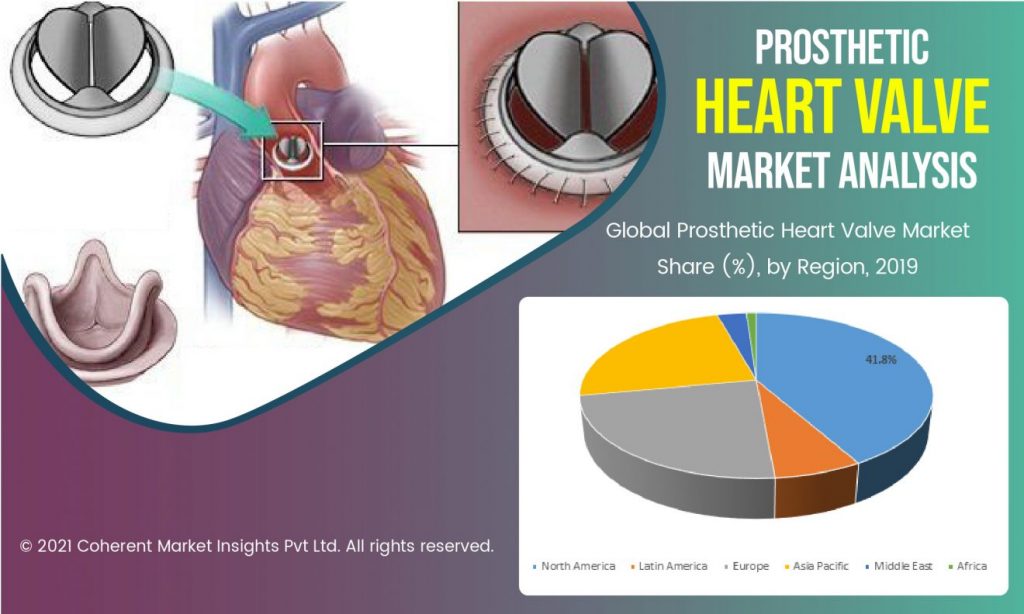 PROSTHETIC
HEART VALVE
MARKET ANALYSIS

Global Prosthetic Heart Valve Market Share (%), by Region, 2019

41.8%

North America
Latin America
Europe
Asia Pacific
Middle East
Africa

© 2021 Coherent Market Insights Pvt Ltd. All rights reserved.